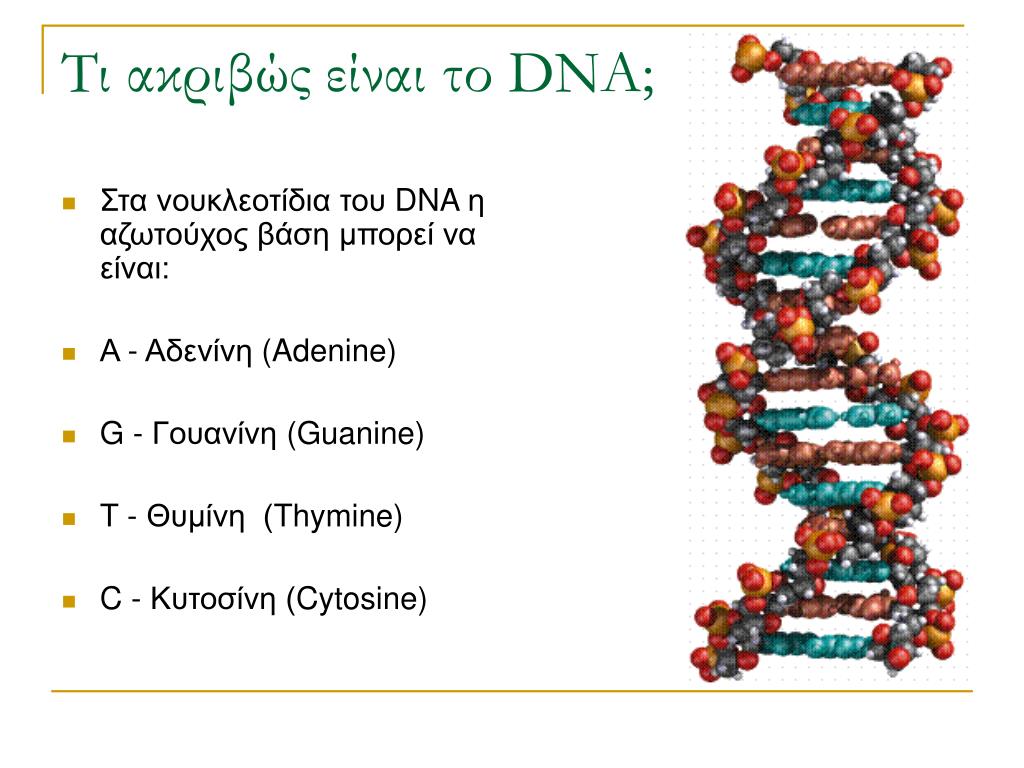 Τι ακριβώς είναι το DNA;

Στα νουκλεοτίδια του DNA η αζωτούχος βάση μπορεί να είναι:

A - Αδενίνη (Adenine)

G - Γουανίνη (Guanine)

T - Θυμίνη (Thymine)

C - Κυτοσίνη (Cytosine)